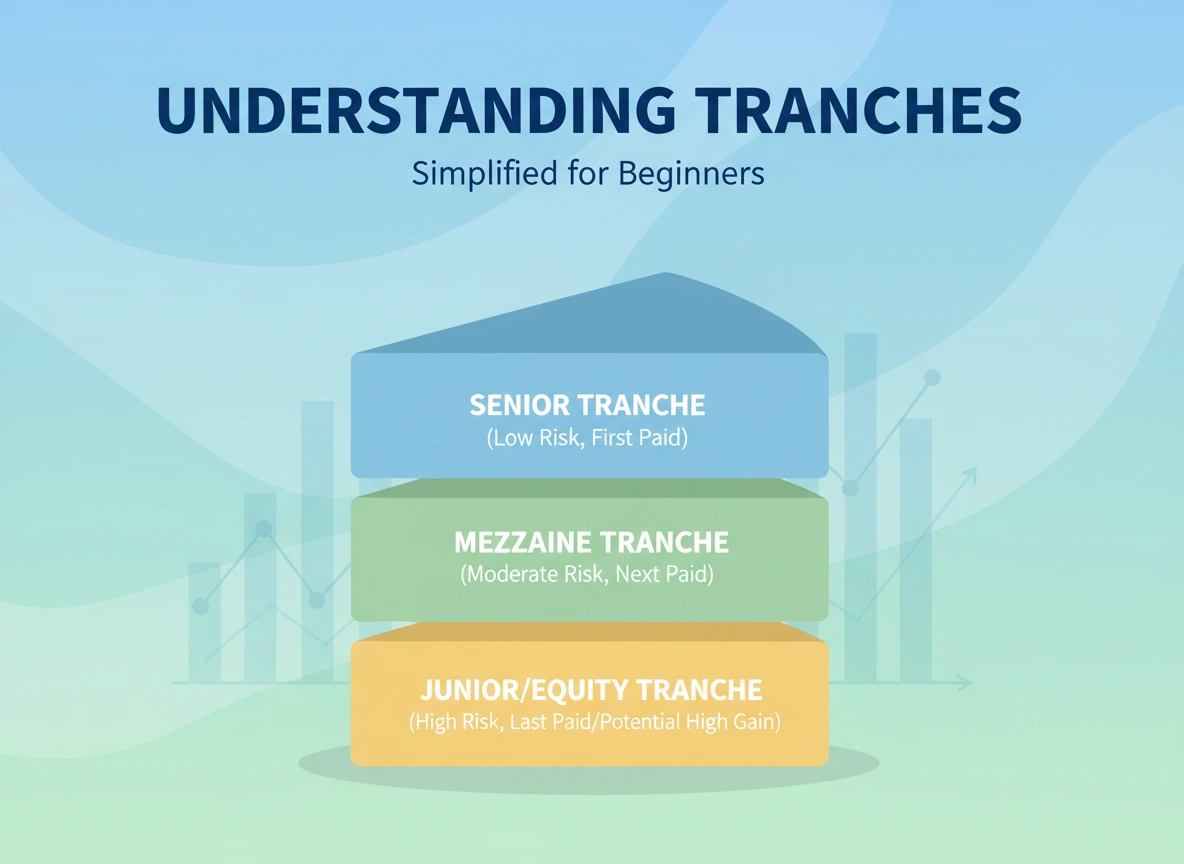 UNDERSTANDING TRANCHES

Simplified for Beginners

SENIOR TRANCHE
(Low Risk, First Paid)

MEZZAINE TRANCHE
(Moderate Risk, Next Paid)

JUNIOR/EQUITY TRANCHE
(High Risk, Last Paid/Potential High Gain)